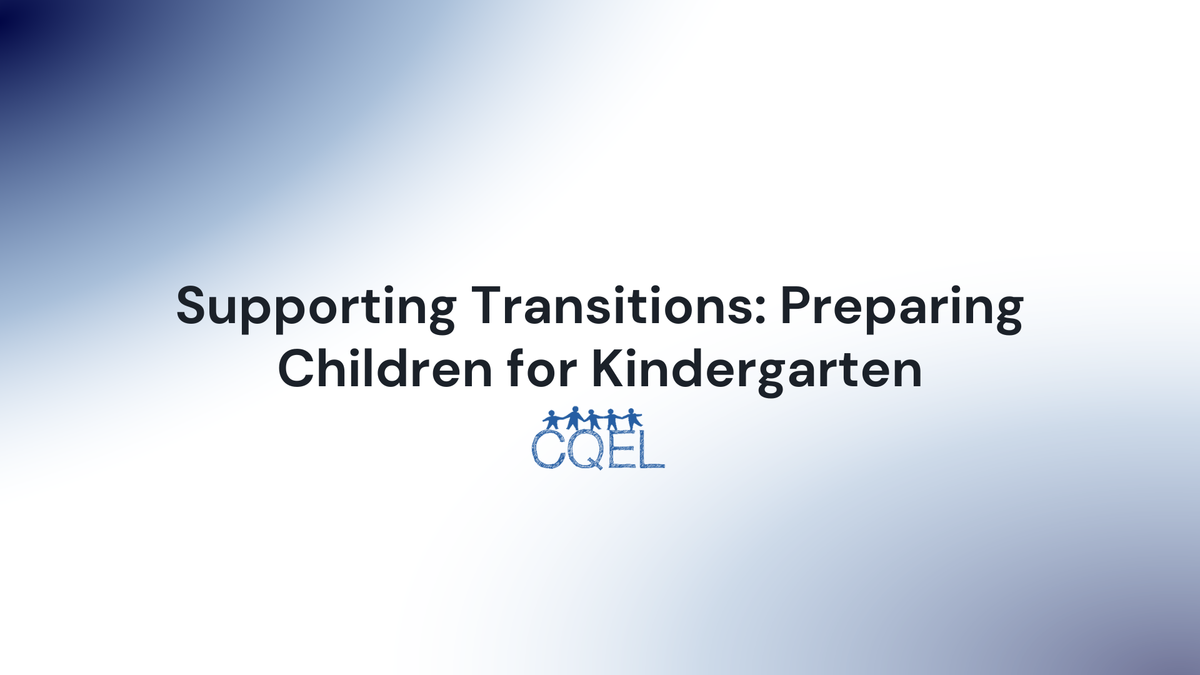 Supporting Transitions: Preparing Children for Kindergarten

CQEL